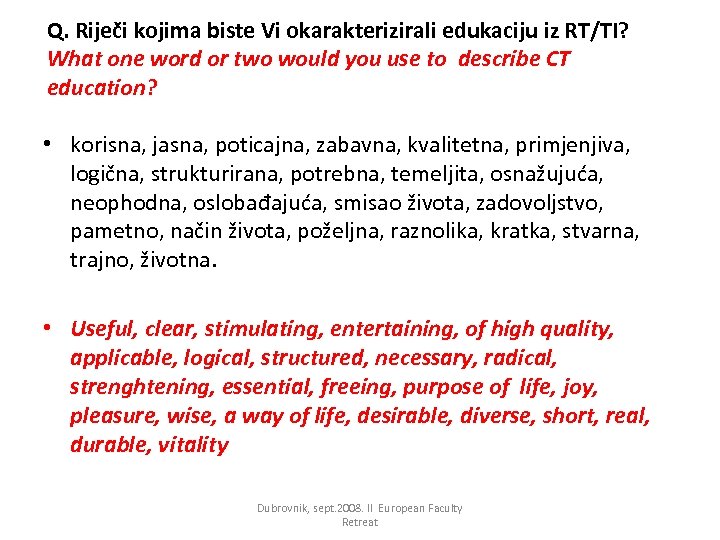 Q. Riječi kojima biste Vi okarakterizirali edukaciju iz RT/TI?
What one word or two would you use to describe CT education?

• korisna, jasna, poticajna, zabavna, kvalitetna, primjenjiva, logična, strukturirana, potrebna, temeljita, osnažujuća, neophodna, oslobađajuća, smisao života, zadovoljstvo, pametno, način života, poželjna, raznolika, kratka, stvarna, trajno, životna.

• Useful, clear, stimulating, entertaining, of high quality, applicable, logical, structured, necessary, radical, strenghtening, essential, freeing, purpose of life, joy, pleasure, wise, a way of life, desirable, diverse, short, real, durable, vitality

Dubrovnik, sept.2008. II European Faculty Retreat